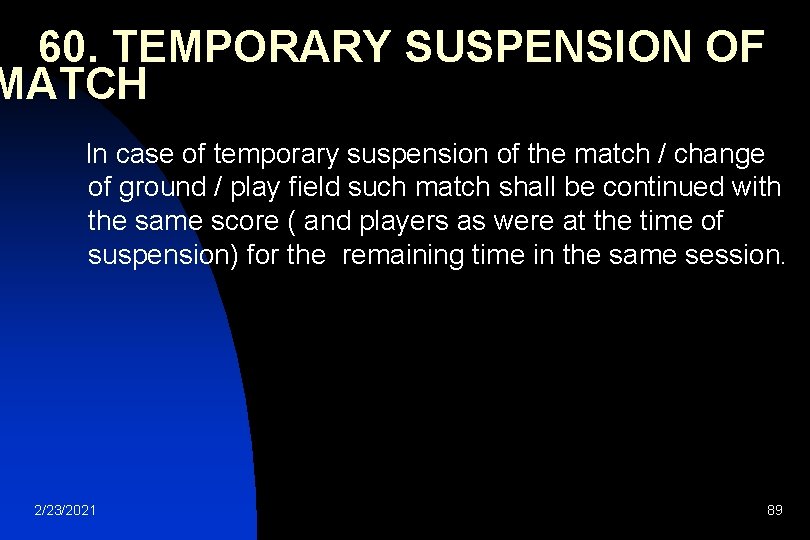 60. TEMPORARY SUSPENSION OF MATCH

In case of temporary suspension of the match / change of ground / play field such match shall be continued with the same score ( and players as were at the time of suspension) for the remaining time in the same session.

2/23/2021

89